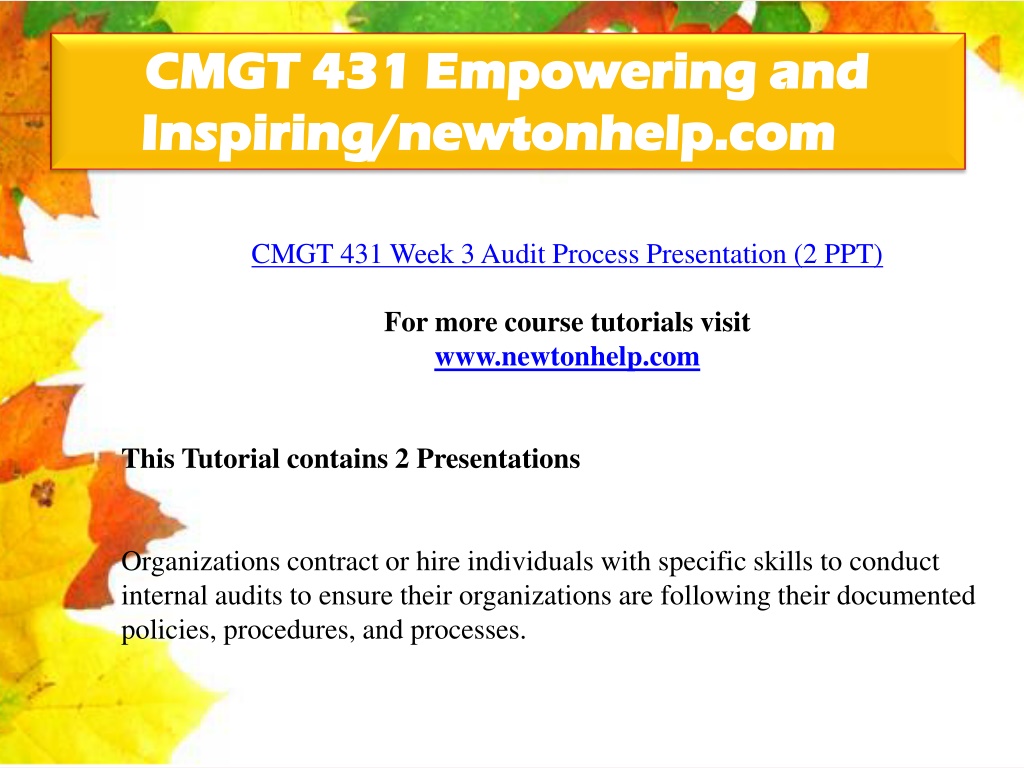 CMGT 431 Empowering and Inspiring/newtonhelp.com

CMGT 431 Week 3 Audit Process Presentation (2 PPT)

For more course tutorials visit
www.newtonhelp.com

This Tutorial contains 2 Presentations

Organizations contract or hire individuals with specific skills to conduct internal audits to ensure their organizations are following their documented policies, procedures, and processes.